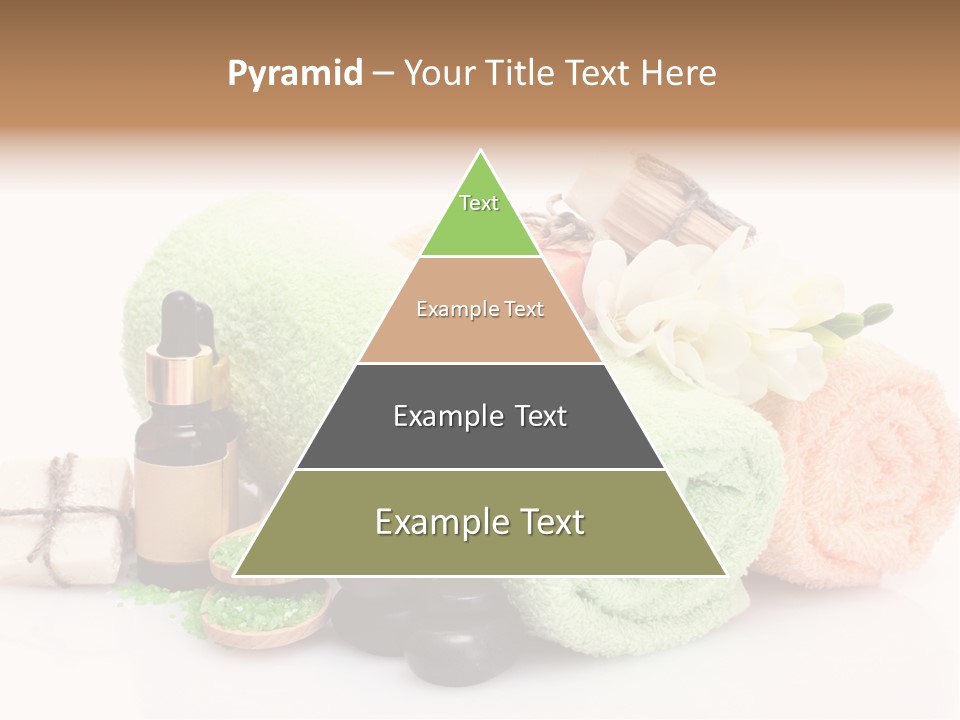 Pyramid – Your Title Text Here

Text

Example Text

Example Text

Example Text